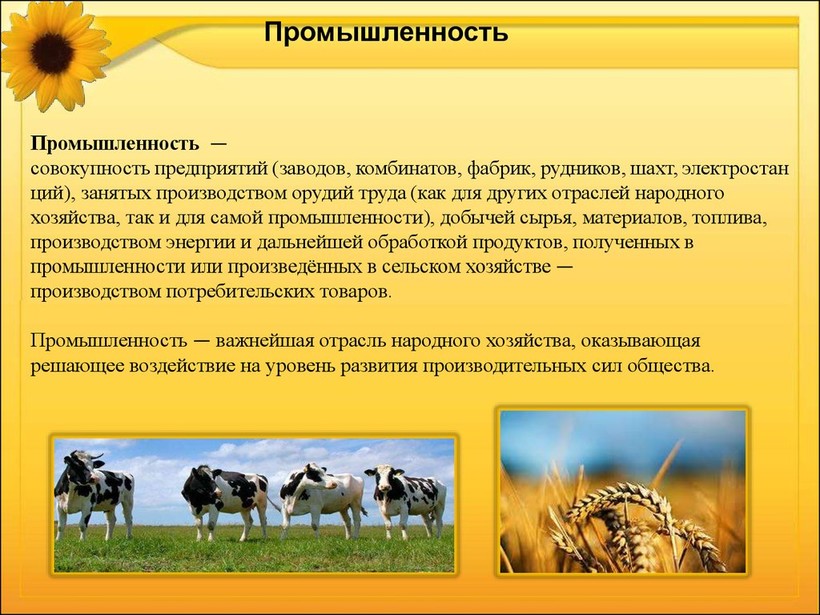 Промышленность

Промышленность —
совокупность предприятий (заводов, комбинатов, фабрик, рудников, шахт, электростанций), занятых производством орудий труда (как для других отраслей народного хозяйства, так и для самой промышленности), добычей сырья, материалов, топлива, производством энергии и дальнейшей обработкой продуктов, полученных в промышленности или произведённых в сельском хозяйстве — производством потребительских товаров.

Промышленность — важнейшая отрасль народного хозяйства, оказывающая решающее воздействие на уровень развития производительных сил общества.